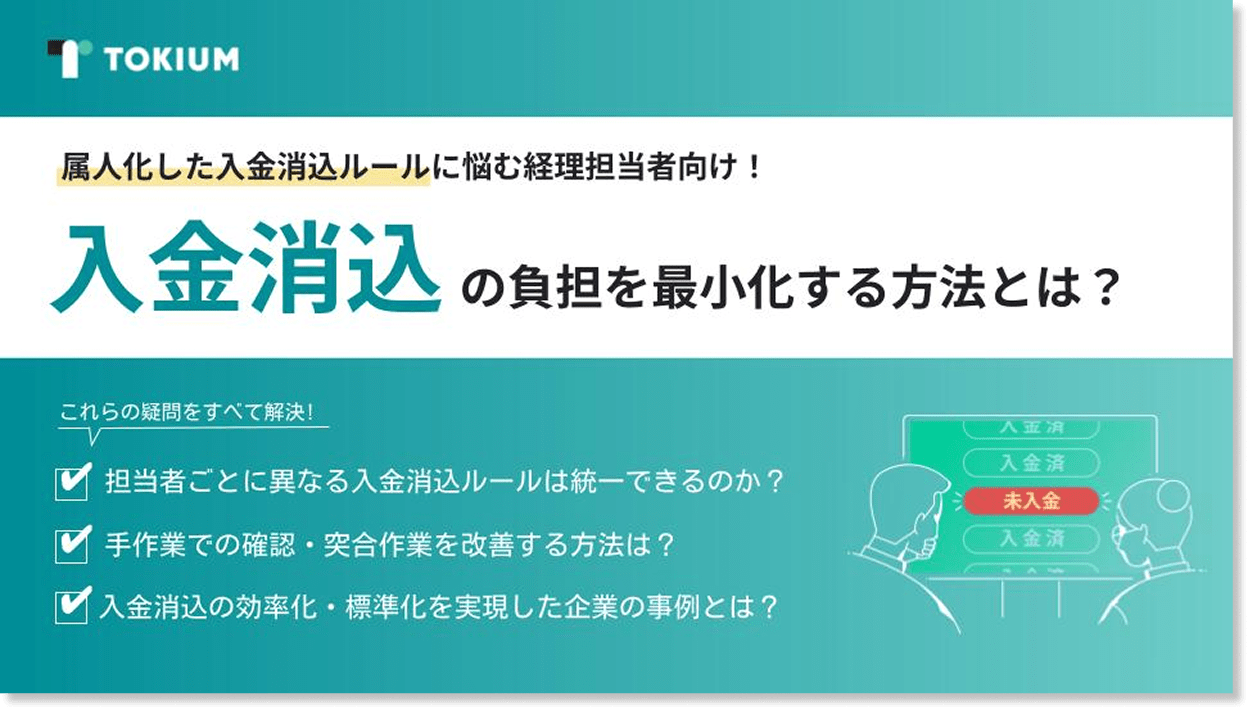 TOKIUM

属人化した入金消込ルールに悩む経理担当者向け！

入金消込の負担を最小化する方法とは？

これらの疑問をすべて解決！

担当者ごとに異なる入金消込ルールは統一できるのか？

手作業での確認・突合作業を改善する方法は？

入金消込の効率化・標準化を実現した企業の事例とは？

入金済

入金済

未入金

入金済